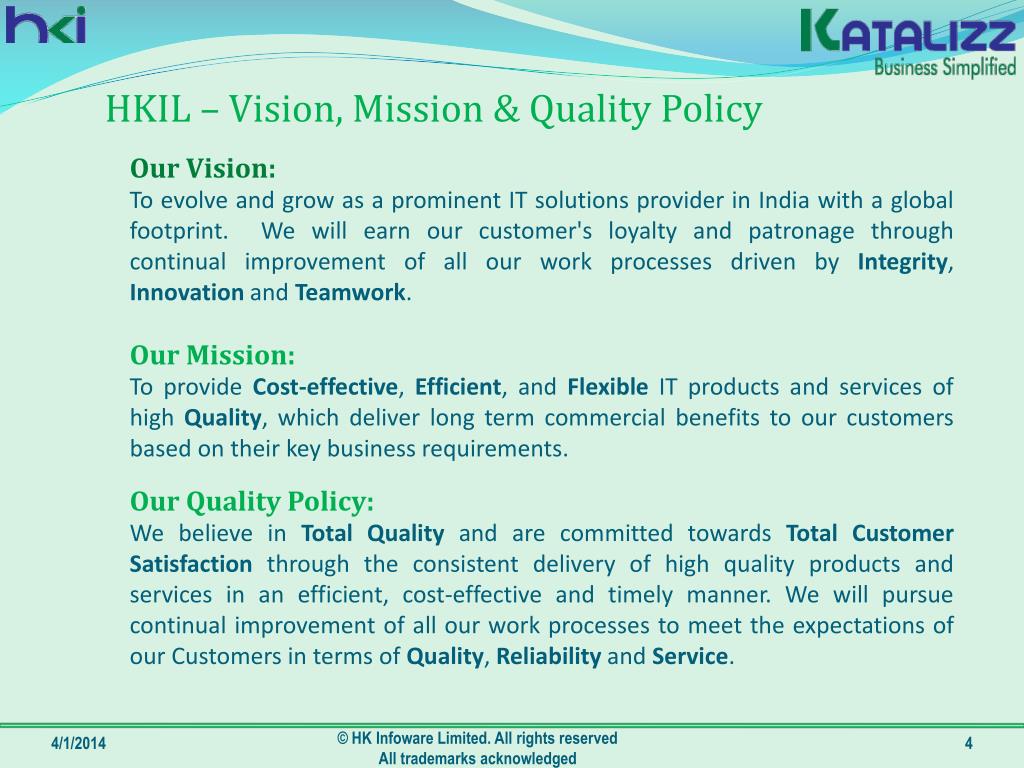 hki

KATALIZZ
Business Simplified

HKIL – Vision, Mission & Quality Policy

Our Vision:
To evolve and grow as a prominent IT solutions provider in India with a global footprint. We will earn our customer's loyalty and patronage through continual improvement of all our work processes driven by Integrity, Innovation and Teamwork.

Our Mission:
To provide Cost-effective, Efficient, and Flexible IT products and services of high Quality, which deliver long term commercial benefits to our customers based on their key business requirements.

Our Quality Policy:
We believe in Total Quality and are committed towards Total Customer Satisfaction through the consistent delivery of high quality products and services in an efficient, cost-effective and timely manner. We will pursue continual improvement of all our work processes to meet the expectations of our Customers in terms of Quality, Reliability and Service.

4/1/2014

© HK Infoware Limited. All rights reserved
All trademarks acknowledged

4